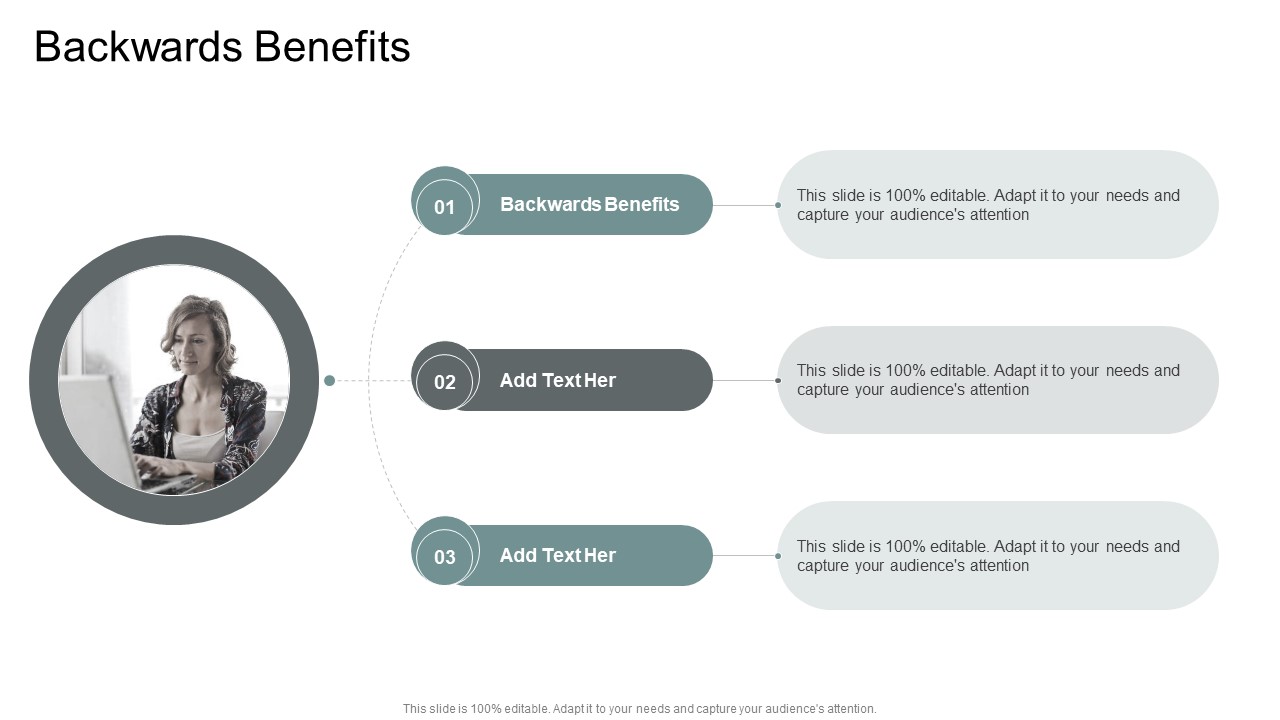 Backwards Benefits

01
Backwards Benefits

This slide is 100% editable. Adapt it to your needs and capture your audience's attention

02
Add Text Her

This slide is 100% editable. Adapt it to your needs and capture your audience's attention

03
Add Text Her

This slide is 100% editable. Adapt it to your needs and capture your audience's attention

This slide is 100% editable. Adapt it to your needs and capture your audience's attention.